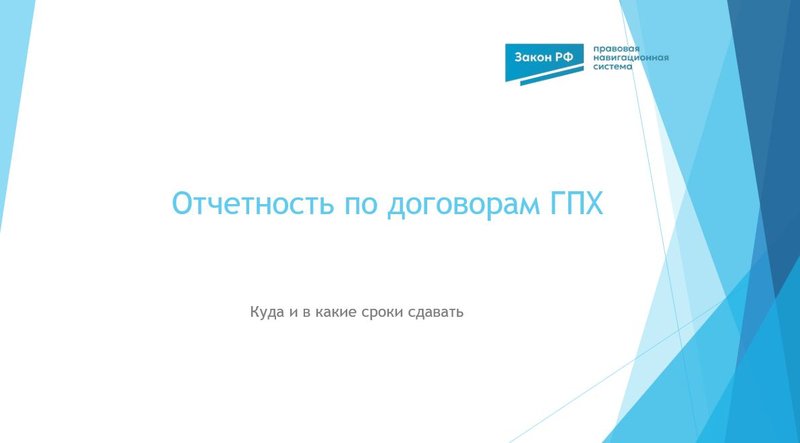 Закон РФ правовая навигационная система

Отчетность по договорам ГПХ

Куда и в какие сроки сдавать